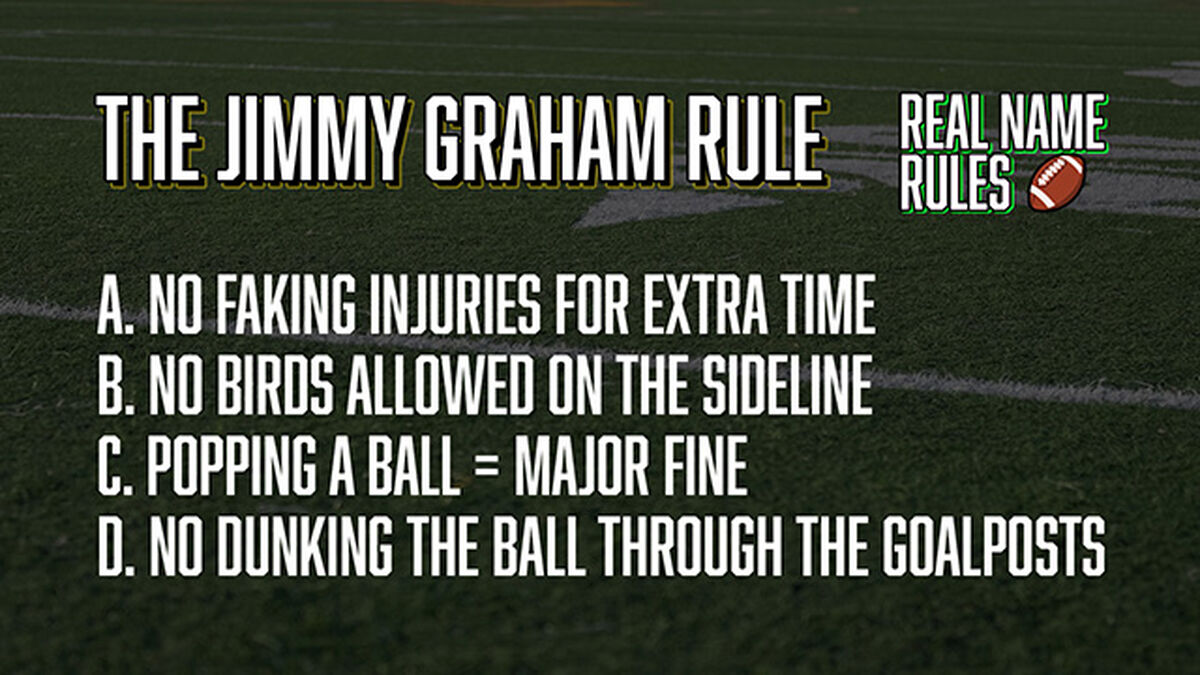 THE JIMMY GRAHAM RULE

REAL NAME RULES

A. NO FAKING INJURIES FOR EXTRA TIME
B. NO BIRDS ALLOWED ON THE SIDELINE
C. POPPING A BALL = MAJOR FINE
D. NO DUNKING THE BALL THROUGH THE GOALPOSTS